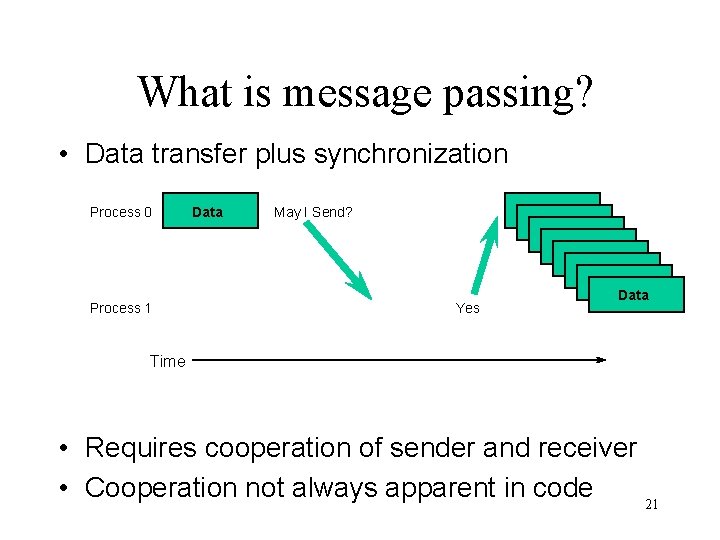 What is message passing?

• Data transfer plus synchronization

Process 0 Data May I Send?

Data

Process 1 Yes

Time

• Requires cooperation of sender and receiver
• Cooperation not always apparent in code

21